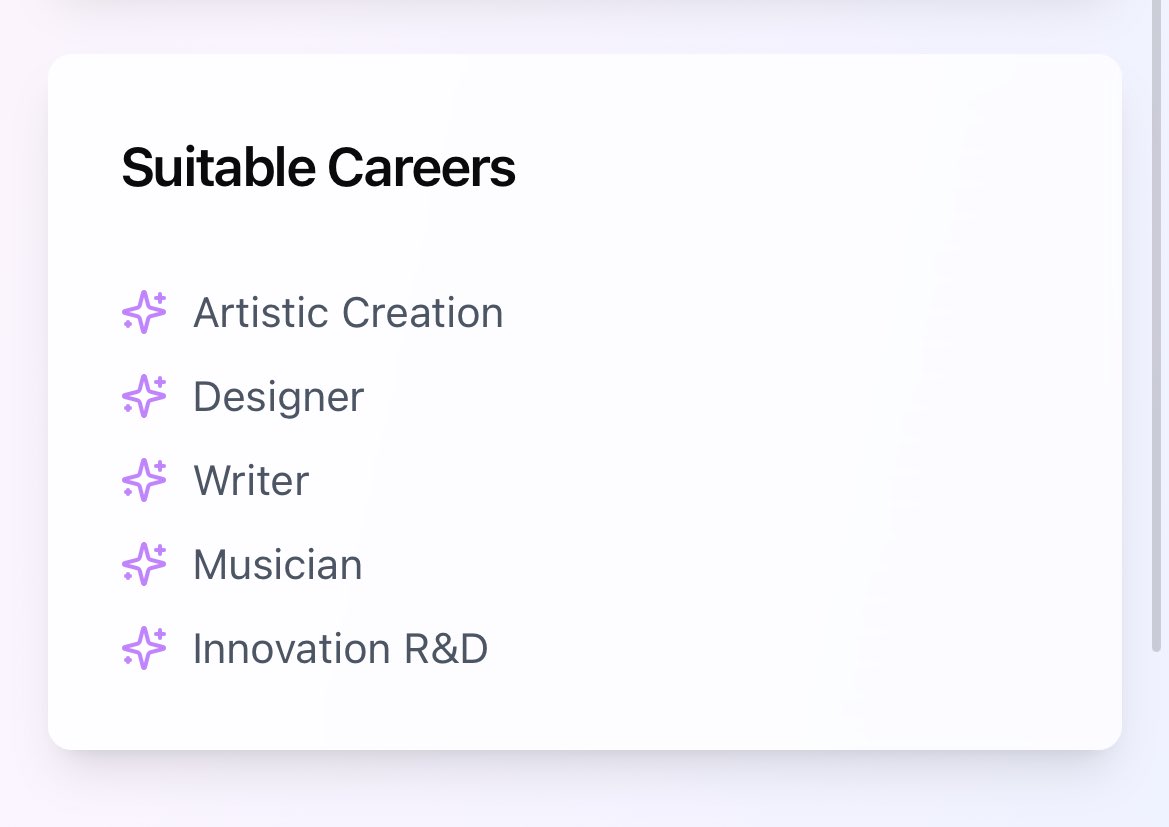 Suitable Careers

Artistic Creation
Designer
Writer
Musician
Innovation R&D